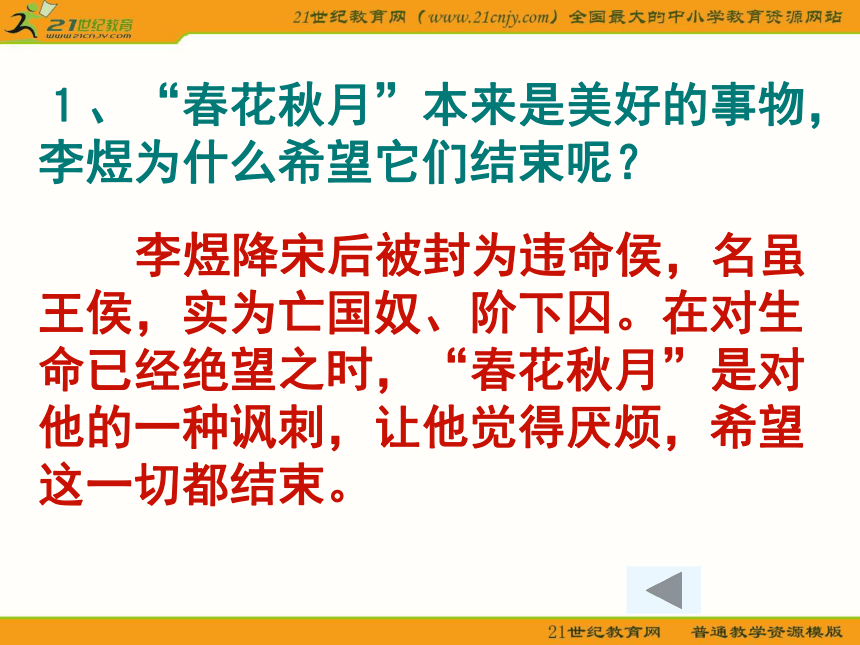 21世纪教育
www.21cnjy.com

21世纪教育网（www.21cnjy.com）全国最大的中小学教育资源网站

1、“春花秋月”本来是美好的事物，李煜为什么希望它们结束呢？

李煜降宋后被封为违命侯，名虽王侯，实为亡国奴、阶下囚。在对生命已经绝望之时，“春花秋月”是对他的一种讽刺，让他觉得厌烦，希望这一切都结束。

21世纪教育网　普通教学资源模版